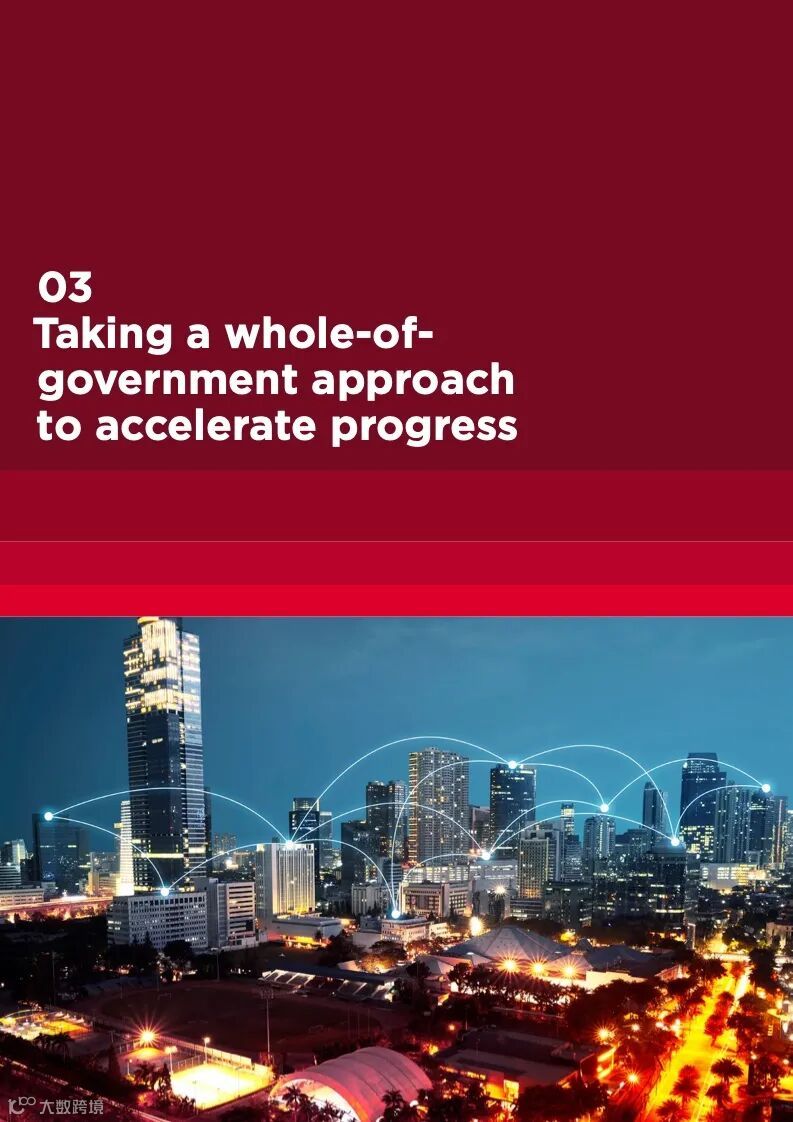 03
Taking a whole-of-government approach to accelerate progress

大数跨境